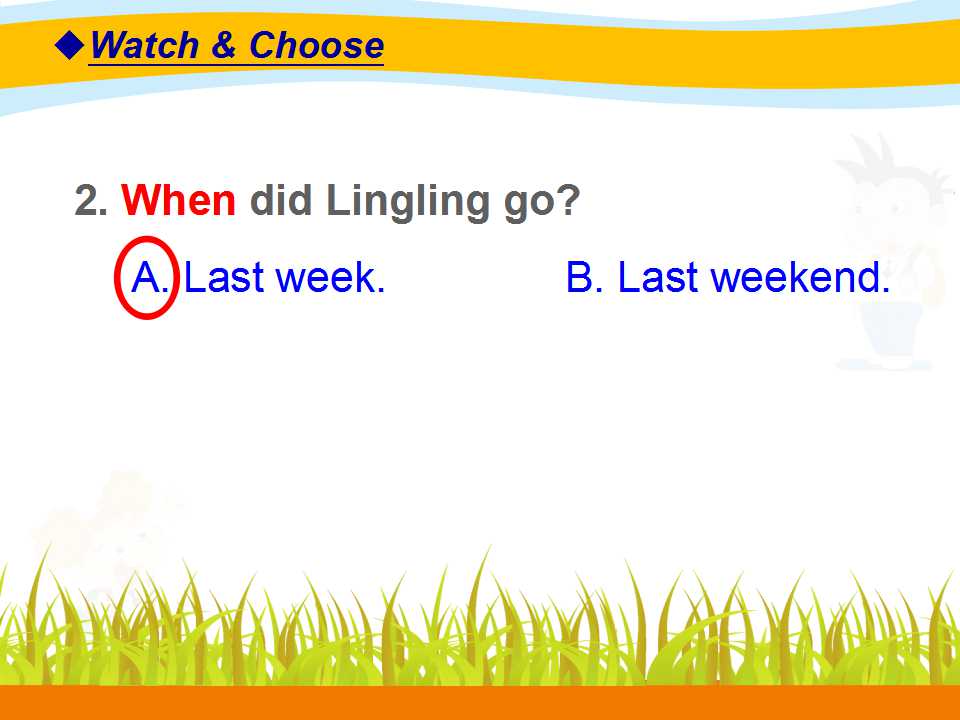 ◆Watch & Choose

2. When did Lingling go?

A. Last week.   B. Last weekend.